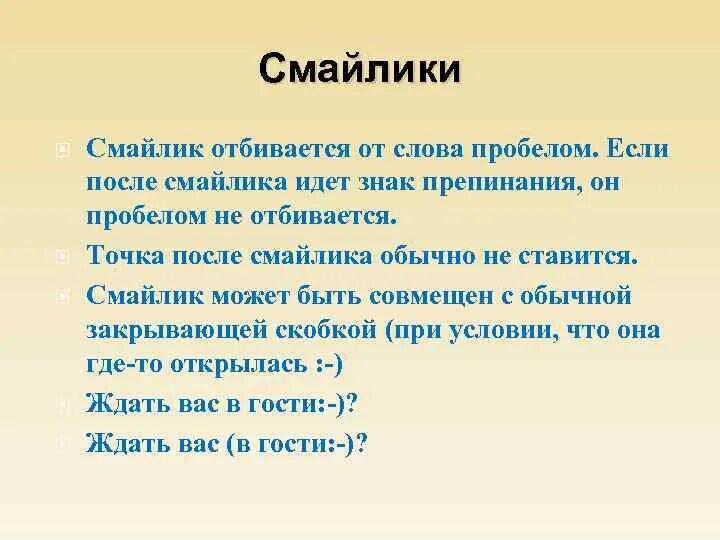 Смайлики

Смайлик отбивается от слова пробелом. Если после смайлика идет знак препинания, он пробелом не отбивается.

Точка после смайлика обычно не ставится.

Смайлик может быть совмещен с обычной закрывающей скобкой (при условии, что она где-то открылась :-)

Ждать вас в гости:-)?

Ждать вас (в гости:-)?